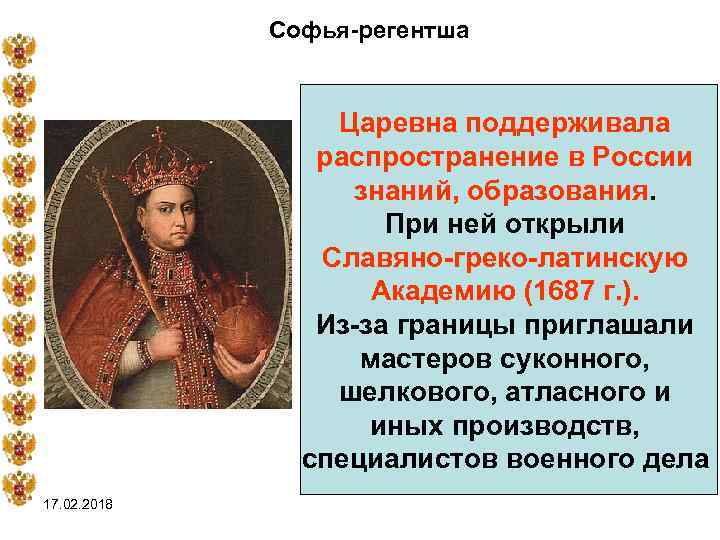 Софья-регентша

Царевна поддерживала распространение в России знаний, образования. При ней открыли Славяно-греко-латинскую Академию (1687 г.). Из-за границы приглашали мастеров суконного, шелкового, атласного и иных производств, специалистов военного дела

17.02.2018